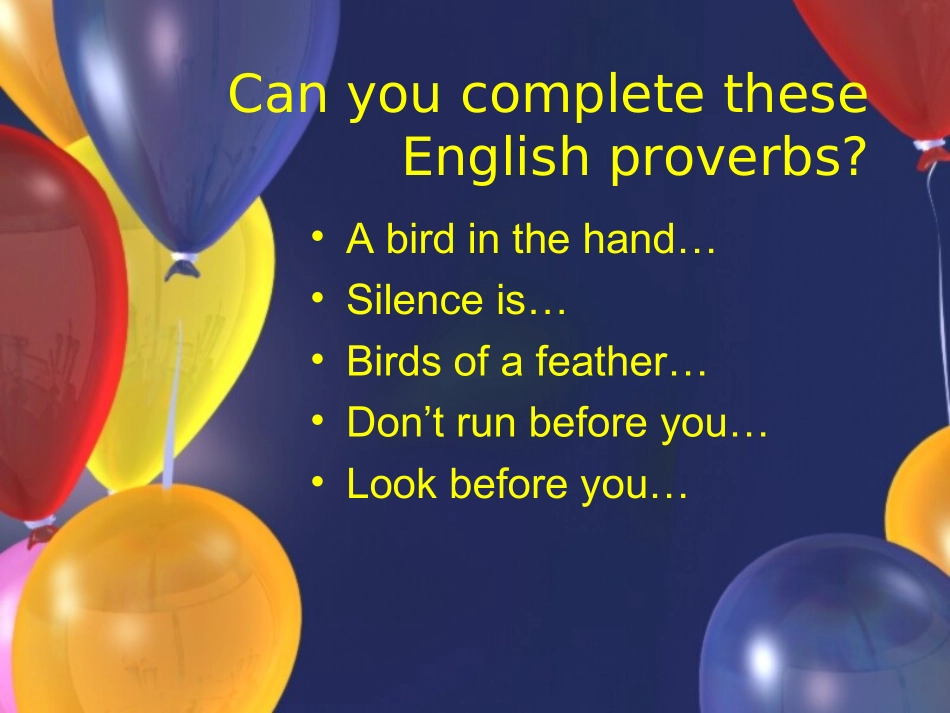 Can you complete these English proverbs?

• A bird in the hand…
• Silence is…
• Birds of a feather…
• Don’t run before you…
• Look before you…